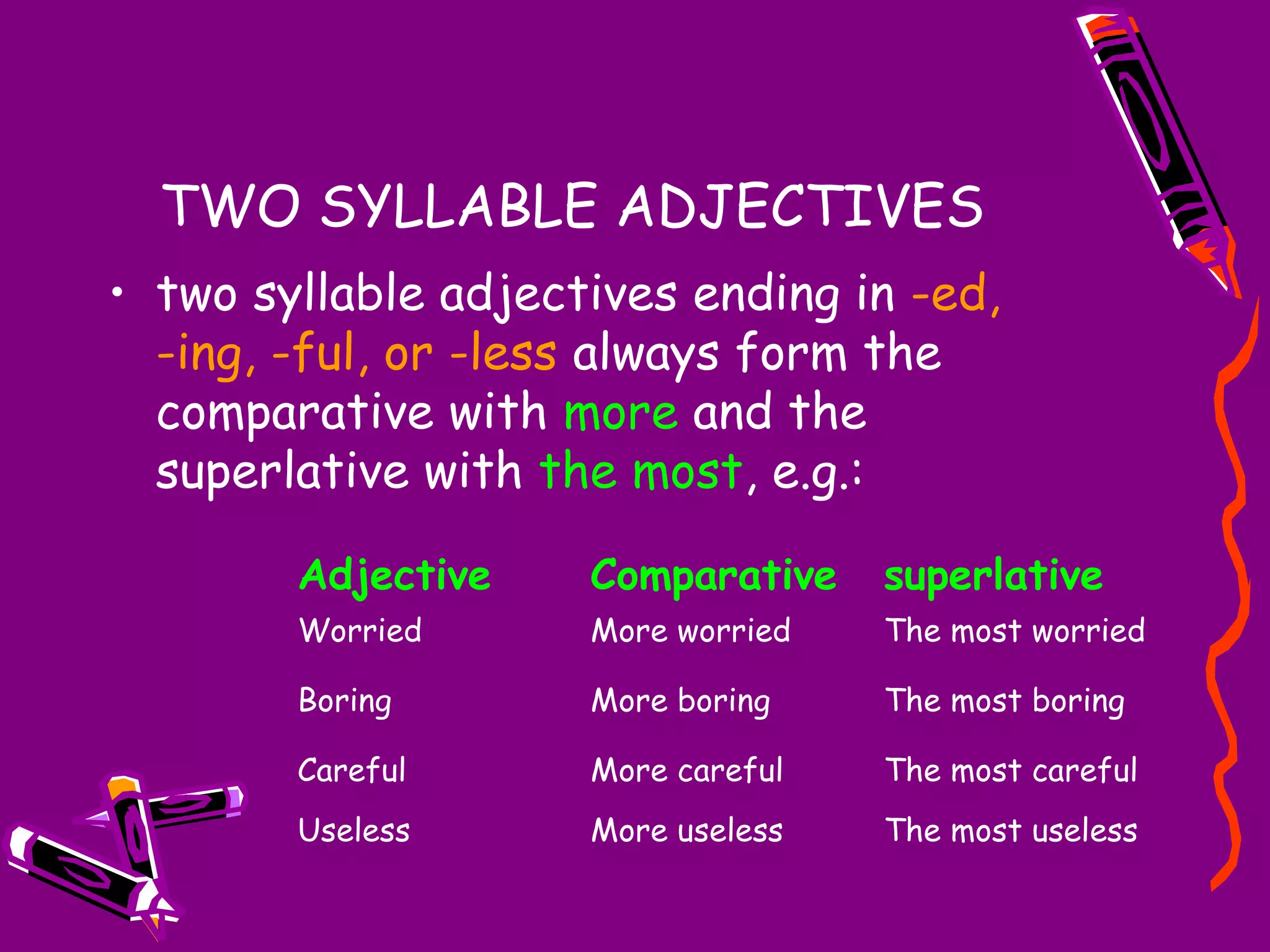 TWO SYLLABLE ADJECTIVES

• two syllable adjectives ending in -ed, -ing, -ful, or -less always form the comparative with more and the superlative with the most, e.g.:

| Adjective | Comparative | superlative |
|---|---|---|
| Worried | More worried | The most worried |
| Boring | More boring | The most boring |
| Careful | More careful | The most careful |
| Useless | More useless | The most useless |